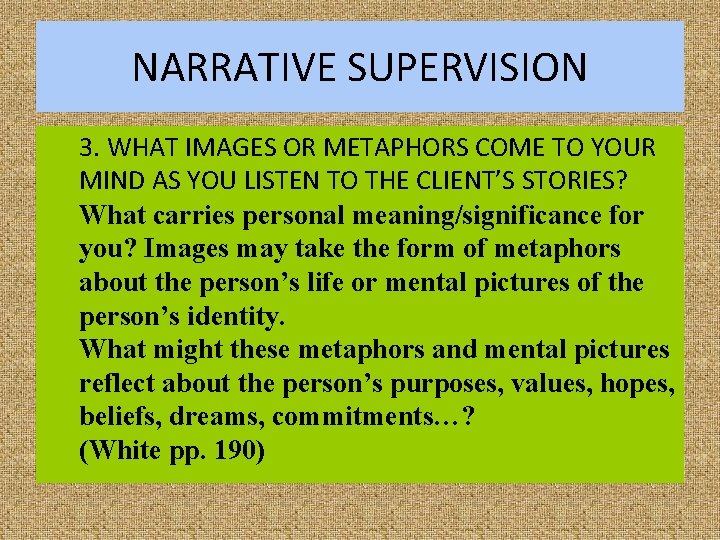 NARRATIVE SUPERVISION

3. WHAT IMAGES OR METAPHORS COME TO YOUR MIND AS YOU LISTEN TO THE CLIENT'S STORIES?
What carries personal meaning/significance for you? Images may take the form of metaphors about the person's life or mental pictures of the person's identity.
What might these metaphors and mental pictures reflect about the person's purposes, values, hopes, beliefs, dreams, commitments…?
(White pp. 190)